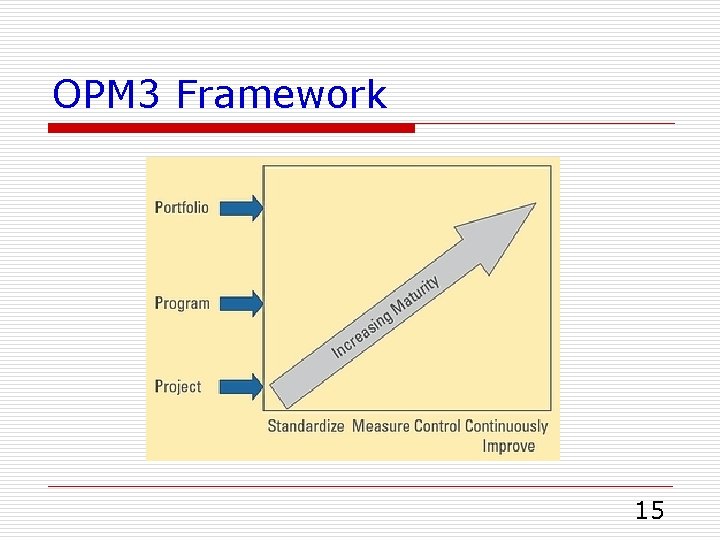 OPM3 Framework

Portfolio

Program

Project

Increasing Maturity

Standardize Measure Control Continuously Improve

15